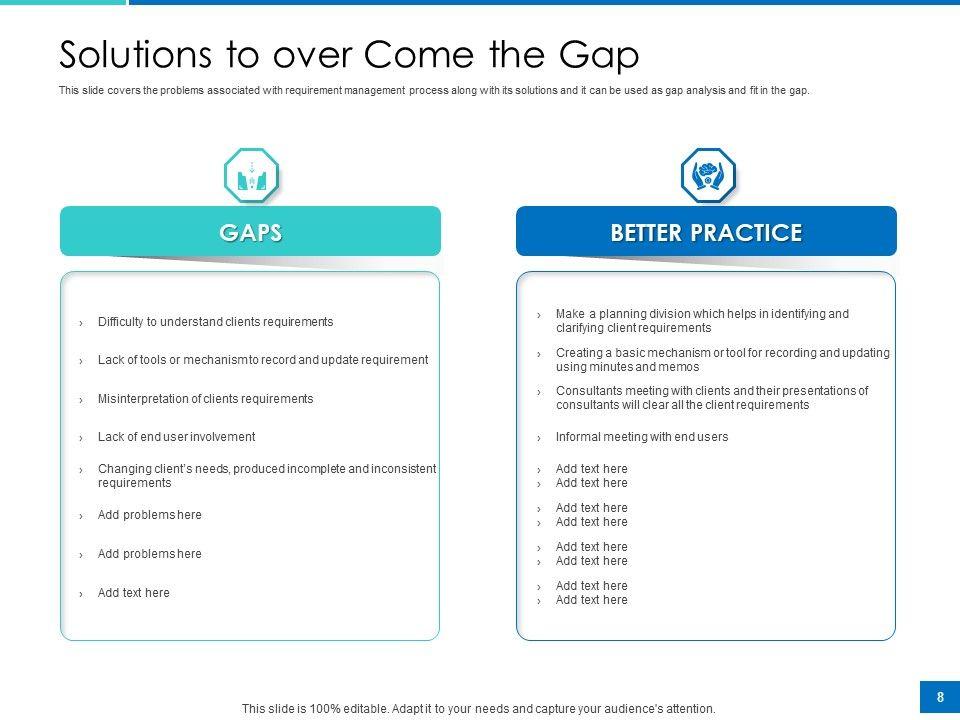 Solutions to over Come the Gap

This slide covers the problems associated with requirement management process along with its solutions and it can be used as gap analysis and fit in the gap.

GAPS

› Difficulty to understand clients requirements

› Lack of tools or mechanism to record and update requirement

› Misinterpretation of clients requirements

› Lack of end user involvement

› Changing client's needs, produced incomplete and inconsistent requirements

› Add problems here

› Add problems here

› Add text here

BETTER PRACTICE

› Make a planning division which helps in identifying and clarifying client requirements

› Creating a basic mechanism or tool for recording and updating using minutes and memos

› Consultants meeting with clients and their presentations of consultants will clear all the client requirements

› Informal meeting with end users

› Add text here
› Add text here

› Add text here
› Add text here

› Add text here
› Add text here

› Add text here
› Add text here

This slide is 100% editable. Adapt it to your needs and capture your audience's attention.

8